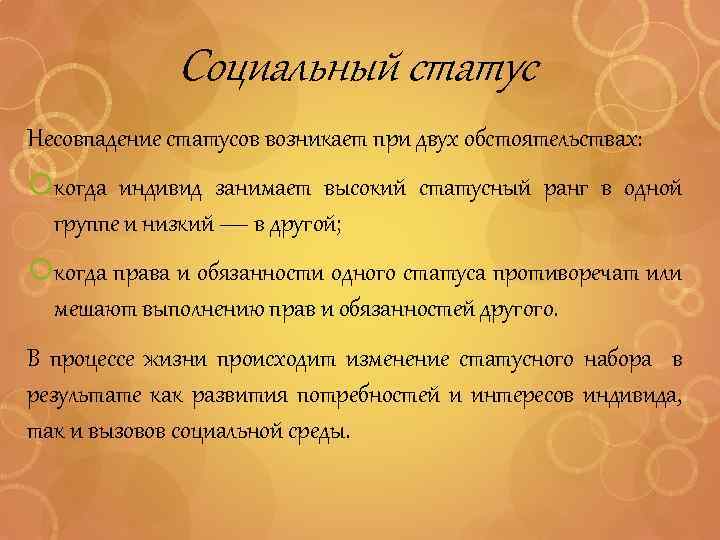 Социальный статус

Несовпадение статусов возникает при двух обстоятельствах:

когда индивид занимает высокий статусный ранг в одной группе и низкий — в другой;

когда права и обязанности одного статуса противоречат или мешают выполнению прав и обязанностей другого.

В процессе жизни происходит изменение статусного набора в результате как развития потребностей и интересов индивида, так и вызовов социальной среды.